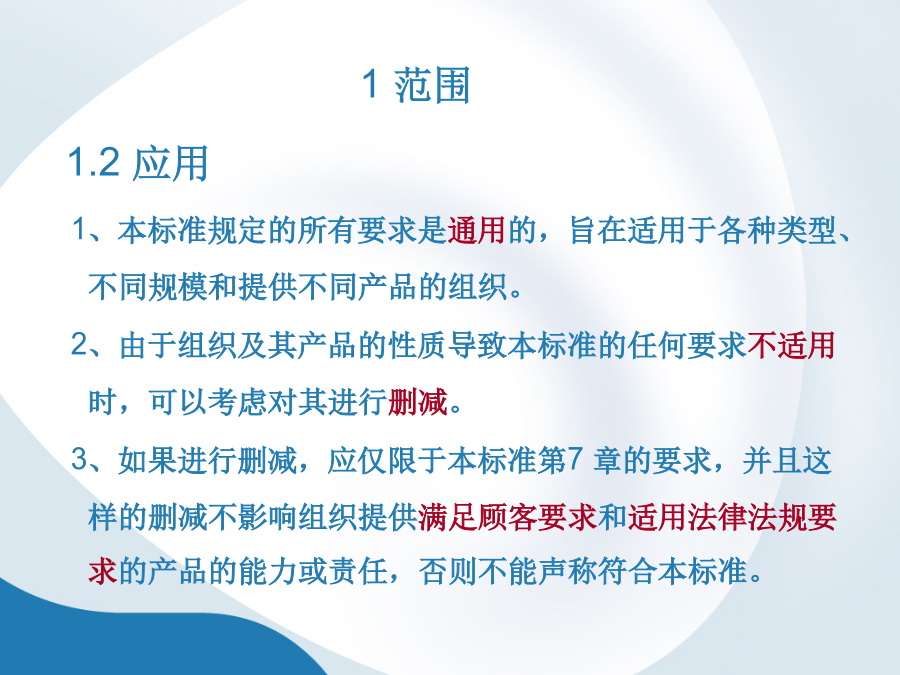 1 范围

1.2 应用

1、本标准规定的所有要求是通用的，旨在适用于各种类型、不同规模和提供不同产品的组织。

2、由于组织及其产品的性质导致本标准的任何要求不适用时，可以考虑对其进行删减。

3、如果进行删减，应仅限于本标准第7 章的要求，并且这样的删减不影响组织提供满足顾客要求和适用法律法规要求的产品的能力或责任，否则不能声称符合本标准。